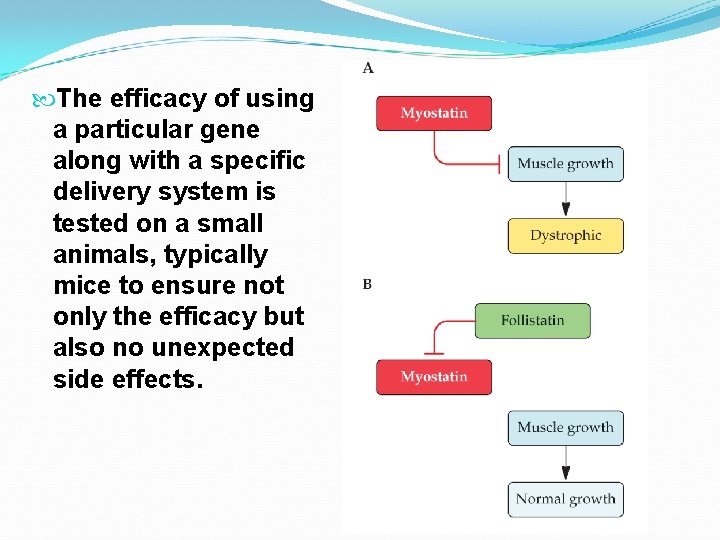 The efficacy of using a particular gene along with a specific delivery system is tested on a small animals, typically mice to ensure not only the efficacy but also no unexpected side effects.

A

Myostatin

Muscle growth

Dystrophic

B

Follistatin

Myostatin

Muscle growth

Normal growth